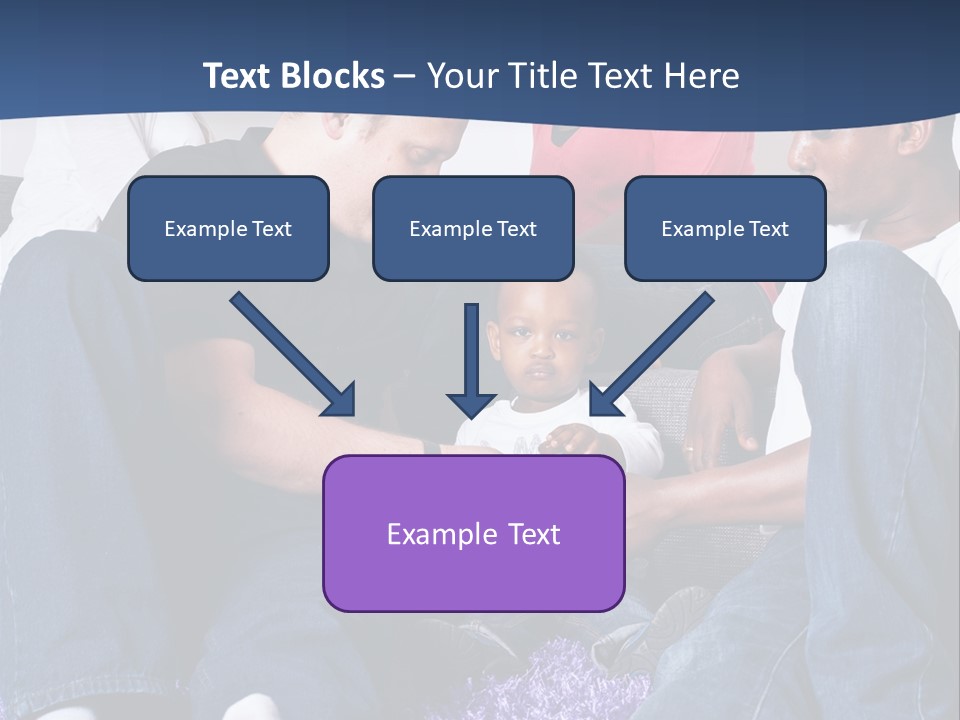 Text Blocks – Your Title Text Here

Example Text

Example Text

Example Text

Example Text